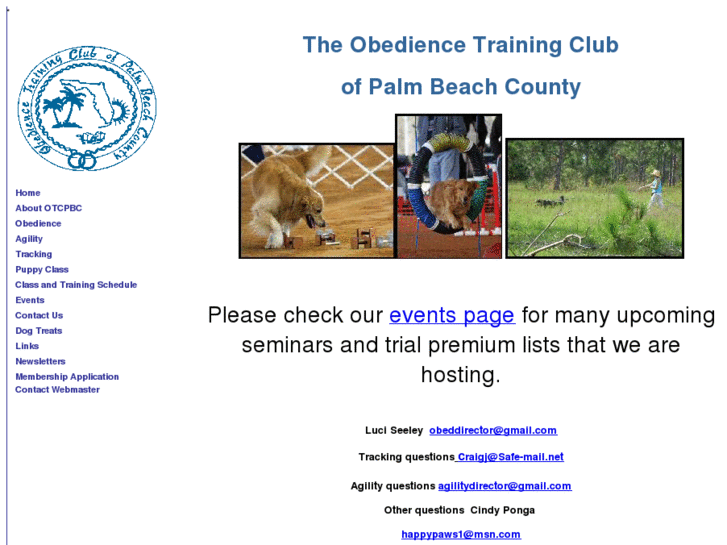 Obedience Training Club of Palm Beach County

Home
About OTCPBC
Obedience
Agility
Tracking
Puppy Class
Class and Training Schedule
Events
Contact Us
Dog Treats
Links
Newsletters
Membership Application
Contact Webmaster

The Obedience Training Club

of Palm Beach County

Please check our events page for many upcoming seminars and trial premium lists that we are hosting.

Luci Seeley obeddirector@gmail.com

Tracking questions Craigj@Safe-mail.net

Agility questions agilitydirector@gmail.com

Other questions Cindy Ponga

happypaws1@msn.com